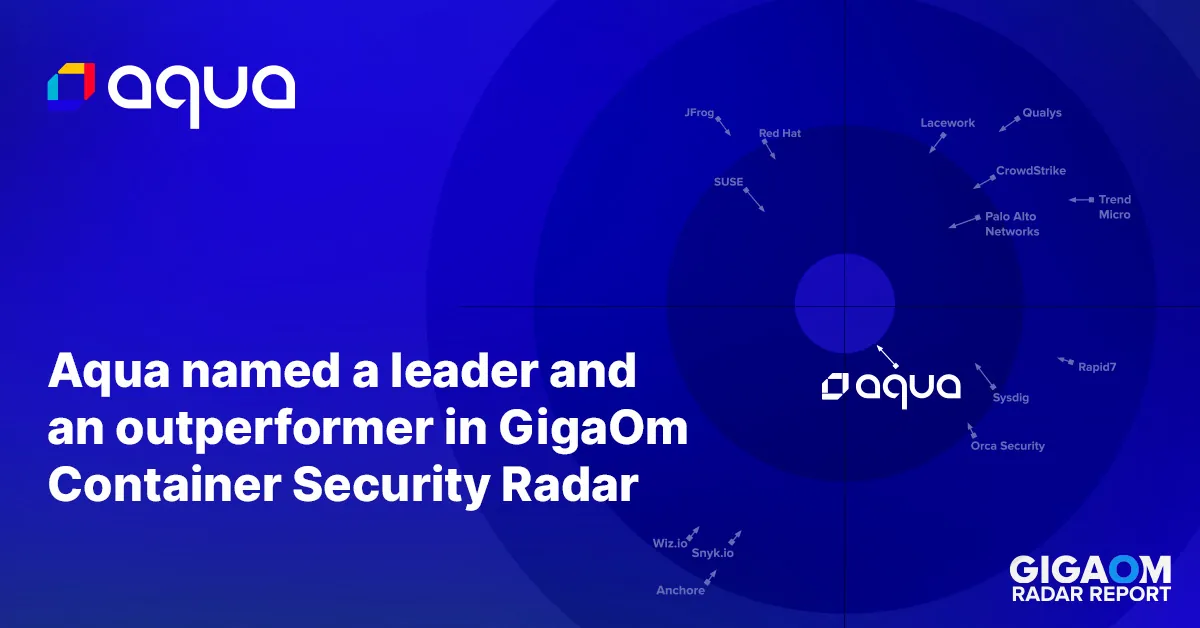 aqua

Aqua named a leader and an outperformer in GigaOm Container Security Radar

JFrog
Red Hat
SUSE
Lacework
Qualys
CrowdStrike
Trend Micro
Palo Alto Networks
aqua
Rapid7
Sysdig
Orca Security
Wiz.io
Snyk.io
Anchore

GIGAOM
RADAR REPORT